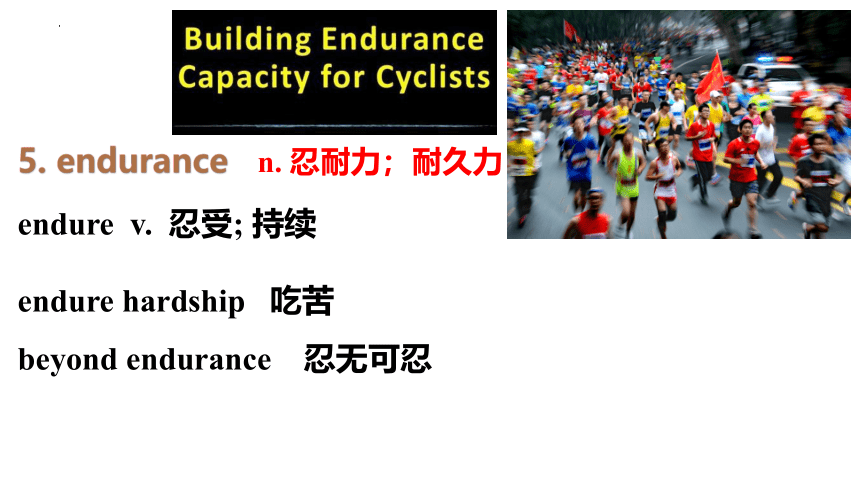 Building Endurance Capacity for Cyclists

5. endurance n. 忍耐力；耐久力

endure v. 忍受; 持续

endure hardship 吃苦

beyond endurance 忍无可忍